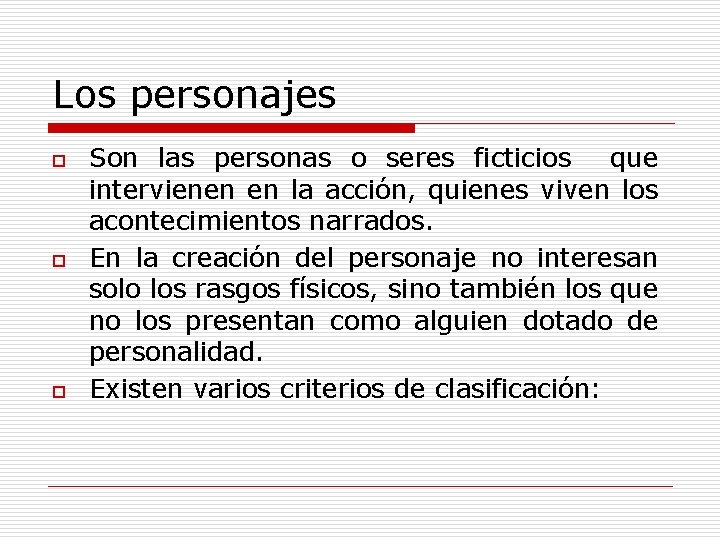 Los personajes

Son las personas o seres ficticios que intervienen en la acción, quienes viven los acontecimientos narrados.

En la creación del personaje no interesan solo los rasgos físicos, sino también los que no los presentan como alguien dotado de personalidad.

Existen varios criterios de clasificación: